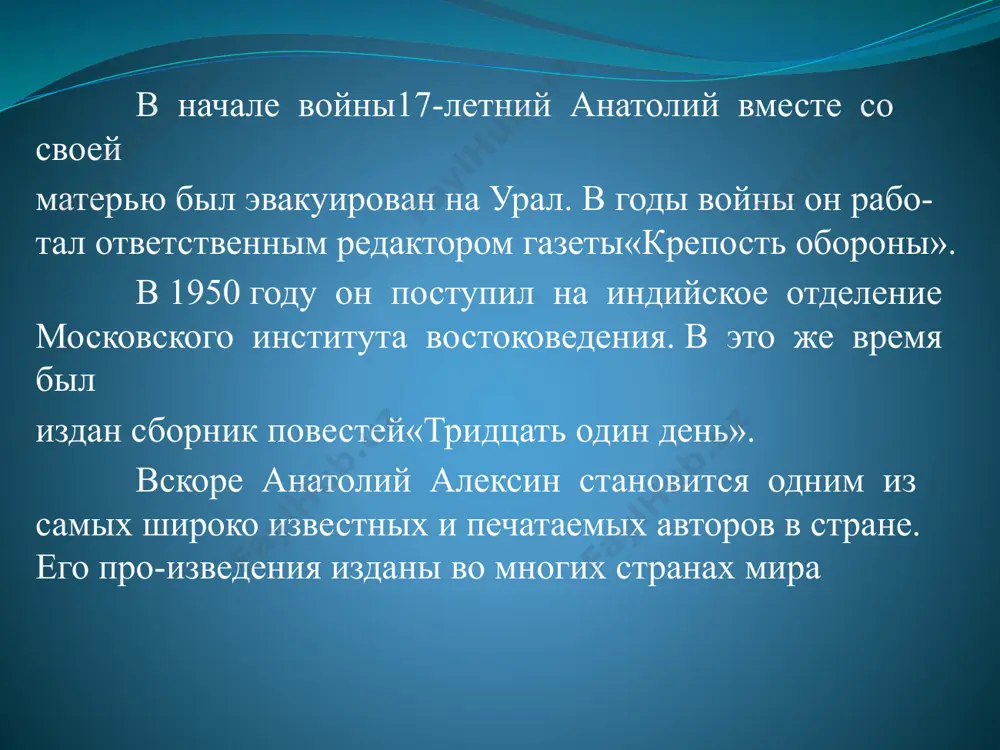 В начале войны17-летний Анатолий вместе со своей
матерью был эвакуирован на Урал. В годы войны он работал ответственным редактором газеты«Крепость обороны».

В 1950 году он поступил на индийское отделение Московского института востоковедения. В это же время был
издан сборник повестей«Тридцать один день».

Вскоре Анатолий Алексин становится одним из самых широко известных и печатаемых авторов в стране. Его про-изведения изданы во многих странах мира